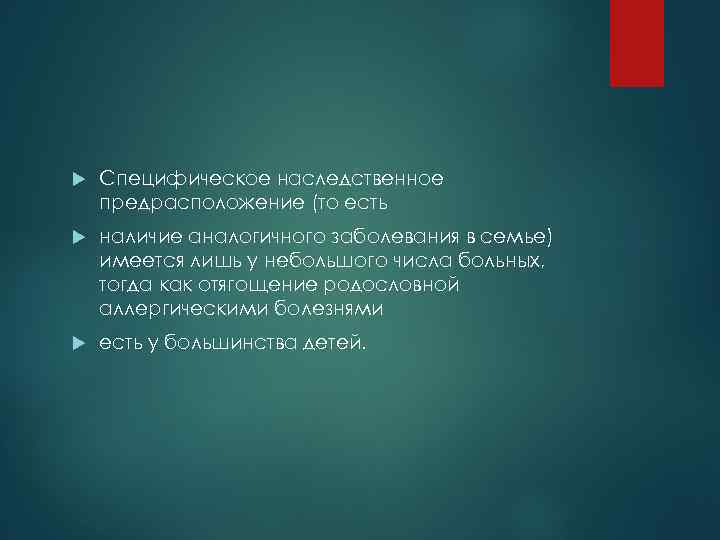 Специфическое наследственное предрасположение (то есть

наличие аналогичного заболевания в семье) имеется лишь у небольшого числа больных, тогда как отягощение родословной аллергическими болезнями

есть у большинства детей.